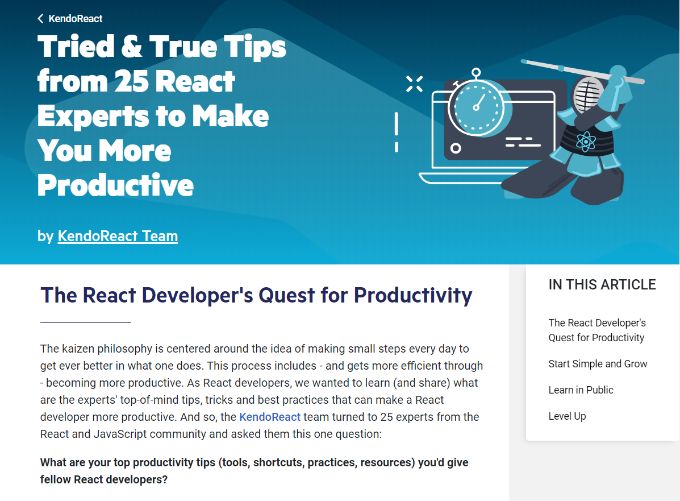 KendoReact

Tried & True Tips from 25 React Experts to Make You More Productive

by KendoReact Team

The React Developer's Quest for Productivity

The kaizen philosophy is centered around the idea of making small steps every day to get ever better in what one does. This process includes - and gets more efficient through - becoming more productive. As React developers, we wanted to learn (and share) what are the experts' top-of-mind tips, tricks and best practices that can make a React developer more productive. And so, the KendoReact team turned to 25 experts from the React and JavaScript community and asked them this one question:

What are your top productivity tips (tools, shortcuts, practices, resources) you'd give fellow React developers?

IN THIS ARTICLE

The React Developer's Quest for Productivity

Start Simple and Grow

Learn in Public

Level Up